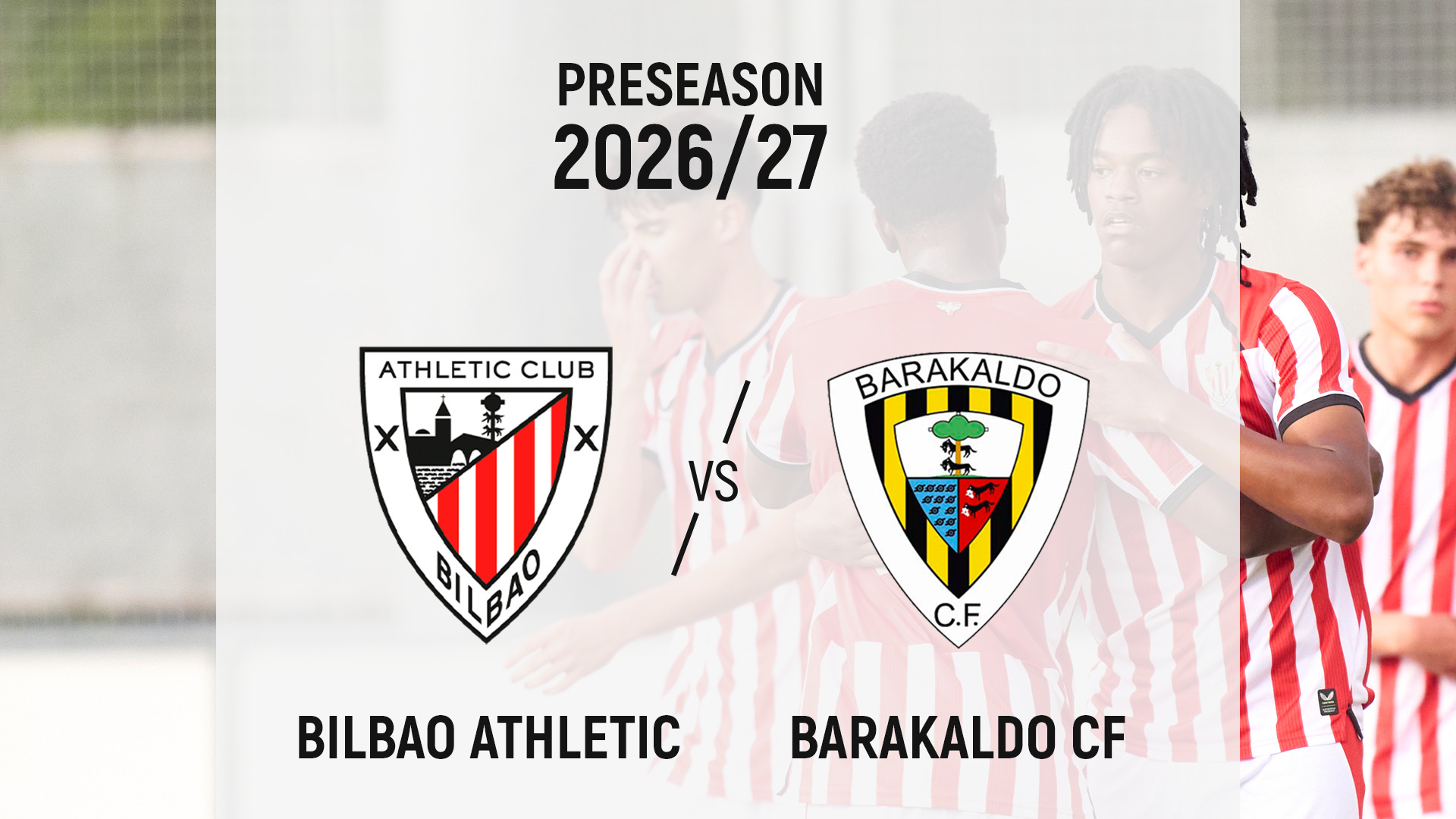 PRESEASON
2026/27

ATHLETIC CLUB
BILBAO

VS

BARAKALDO
C.F.

BILBAO ATHLETIC

BARAKALDO CF